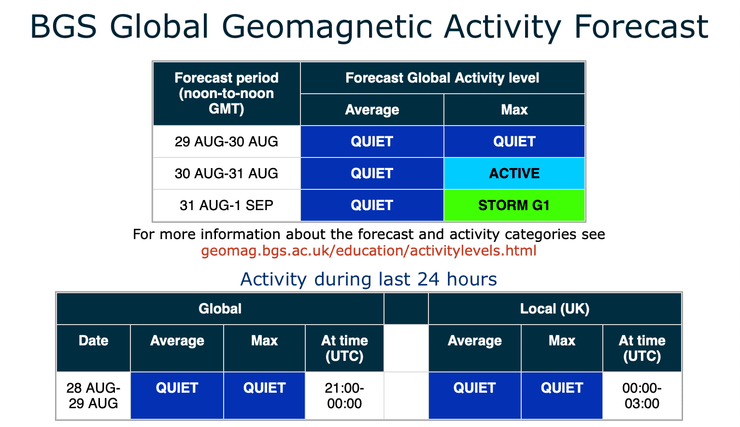 BGS Global Geomagnetic Activity Forecast

| Forecast period (noon-to-noon GMT) | Forecast Global Activity level | |
|---|---|---|
| | Average | Max |
| 29 AUG-30 AUG | QUIET | QUIET |
| 30 AUG-31 AUG | QUIET | ACTIVE |
| 31 AUG-1 SEP | QUIET | STORM G1 |

For more information about the forecast and activity categories see geomag.bgs.ac.uk/education/activitylevels.html

Activity during last 24 hours

| Global | | | | | Local (UK) | | |
|---|---|---|---|---|---|---|---|
| Date | Average | Max | At time (UTC) | | Average | Max | At time (UTC) |
| 28 AUG-29 AUG | QUIET | QUIET | 21:00-00:00 | | QUIET | QUIET | 00:00-03:00 |